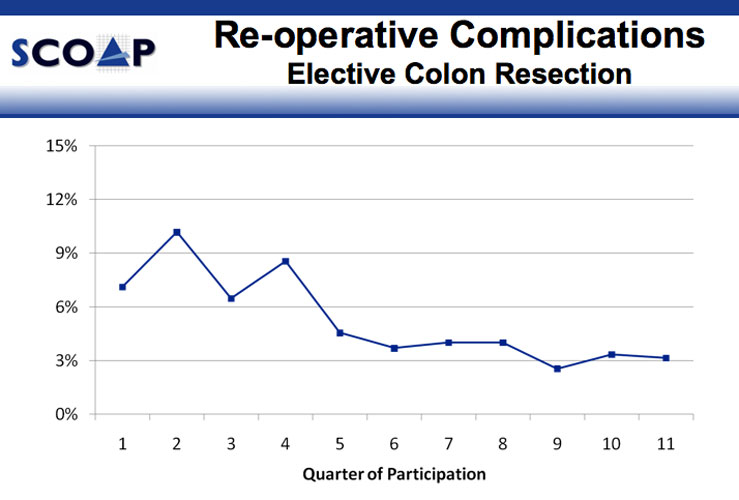 SCOAP

Re-operative Complications
Elective Colon Resection

15%
12%
9%
6%
3%
0%

1 2 3 4 5 6 7 8 9 10 11

Quarter of Participation